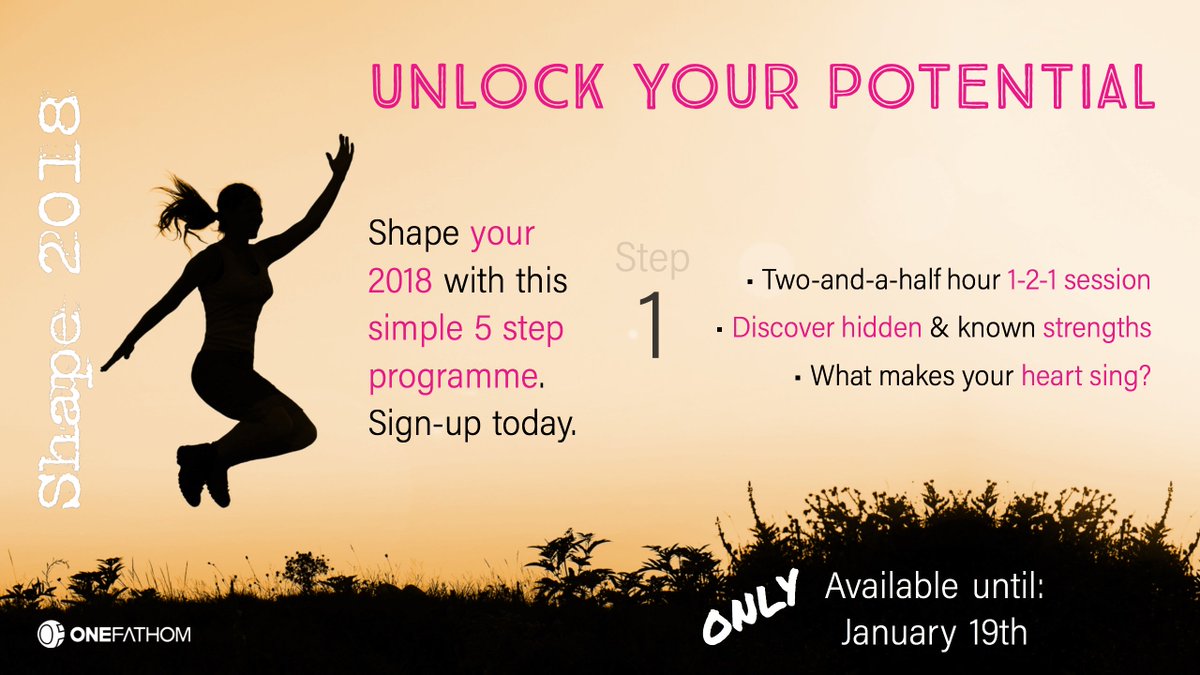 Shape 2018

UNLOCK YOUR POTENTIAL

Shape your 2018 with this simple 5 step programme. Sign-up today.

Step 1

▪ Two-and-a-half hour 1-2-1 session
▪ Discover hidden & known strengths
▪ What makes your heart sing?

ONLY Available until: January 19th

ONEFATHOM